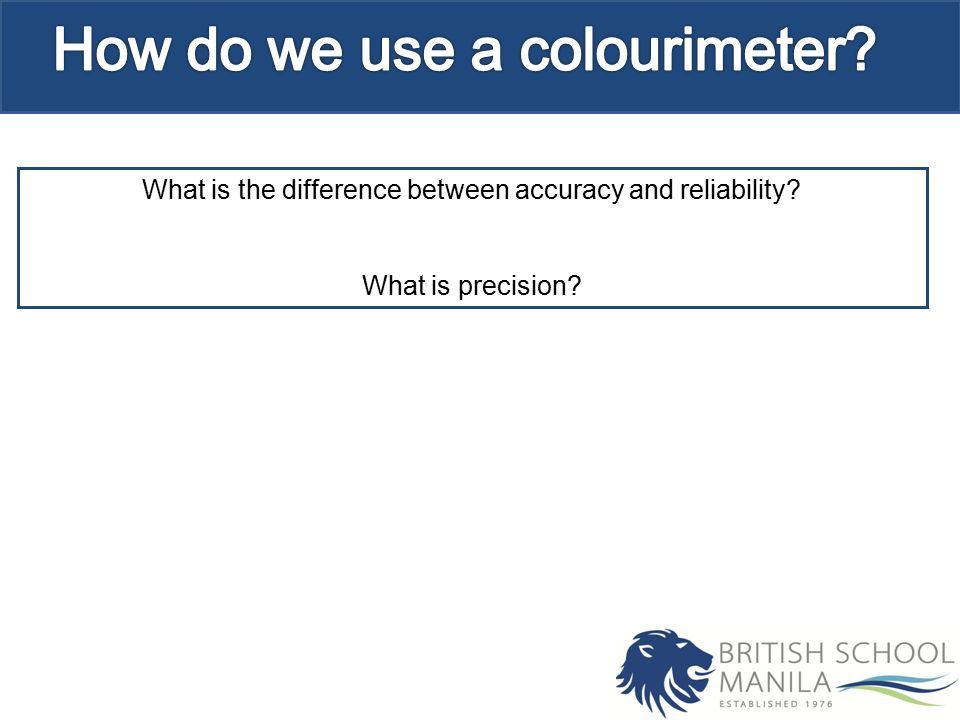 How do we use a colourimeter?

What is the difference between accuracy and reliability?

What is precision?

BRITISH SCHOOL MANILA
ESTABLISHED 1976